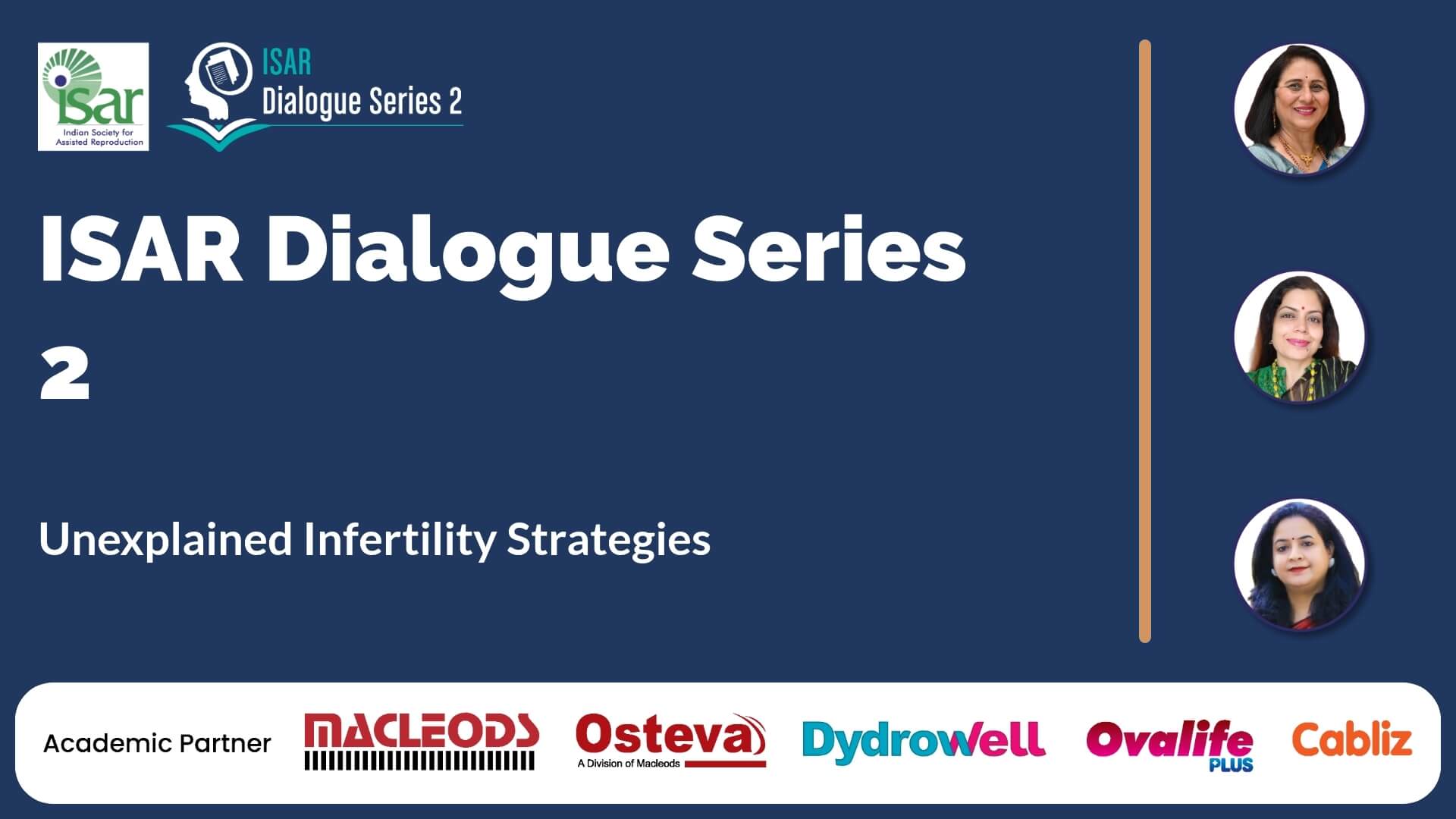 isar
Indian Society for Assisted Reproduction

ISAR
Dialogue Series 2

ISAR Dialogue Series 2

Unexplained Infertility Strategies

Academic Partner

MACLEODS

Osteva
A Division of Macleods

DydroWell

Ovalife PLUS

Cabliz